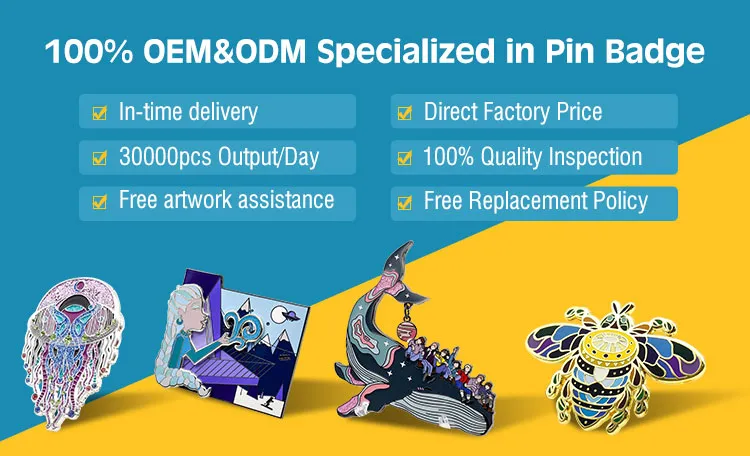 100% OEM&ODM Specialized in Pin Badge

In-time delivery

30000pcs Output/Day

Free artwork assistance

Direct Factory Price

100% Quality Inspection

Free Replacement Policy